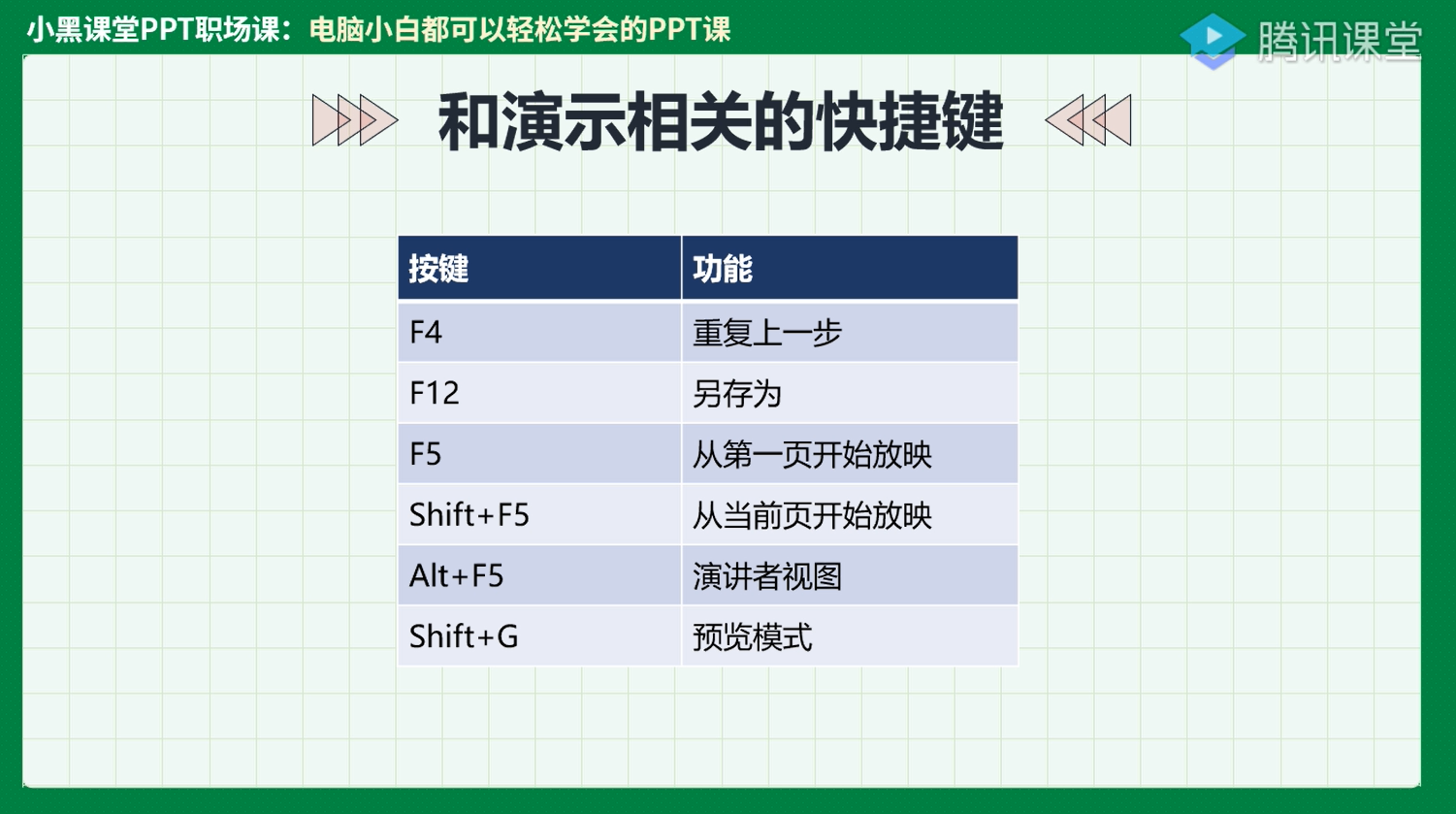 小黑课堂PPT职场课：电脑小白都可以轻松学会的PPT课

腾讯课堂

和演示相关的快捷键

| 按键 | 功能 |
|---|---|
| F4 | 重复上一步 |
| F12 | 另存为 |
| F5 | 从第一页开始放映 |
| Shift+F5 | 从当前页开始放映 |
| Alt+F5 | 演讲者视图 |
| Shift+G | 预览模式 |